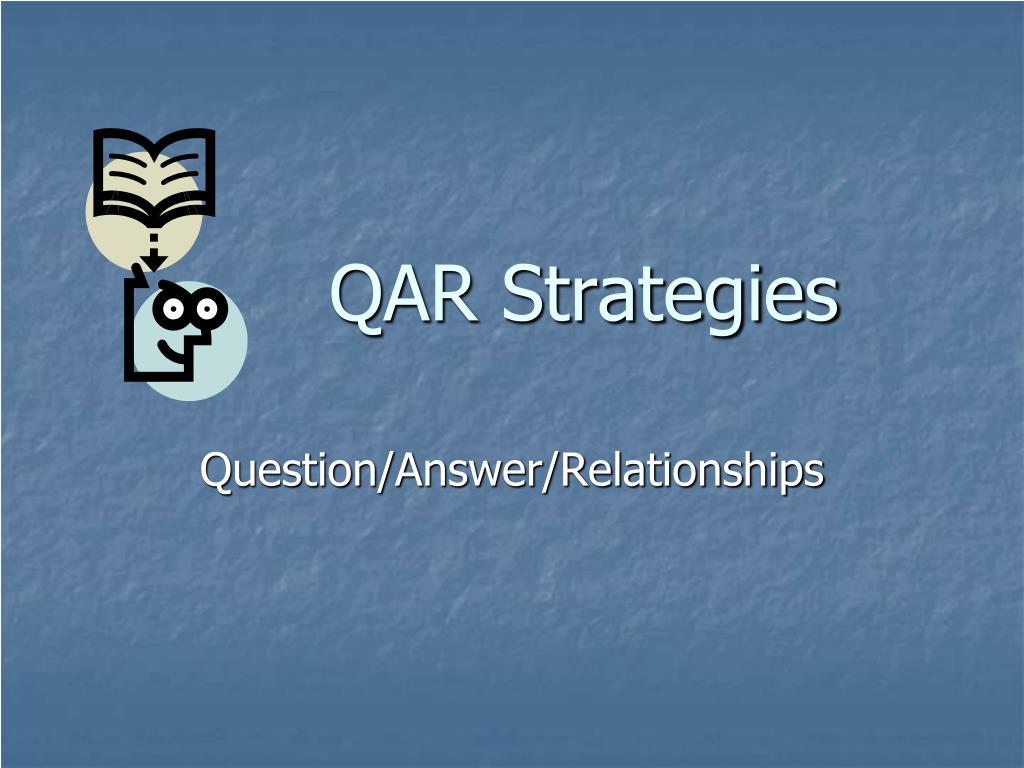 QAR Strategies

Question/Answer/Relationships